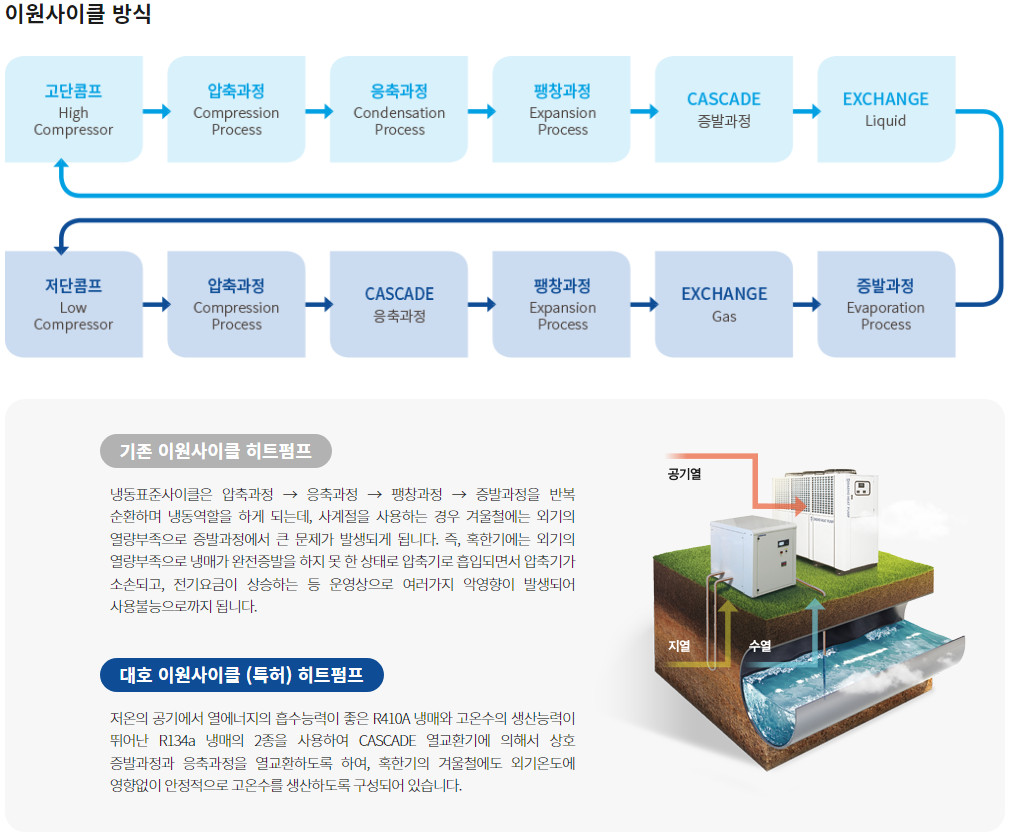 이원사이클 방식

고단콤프
High Compressor

압축과정
Compression Process

응축과정
Condensation Process

팽창과정
Expansion Process

CASCADE
증발과정

EXCHANGE
Liquid

저단콤프
Low Compressor

압축과정
Compression Process

CASCADE
응축과정

팽창과정
Expansion Process

EXCHANGE
Gas

증발과정
Evaporation Process

기존 이원사이클 히트펌프

냉동표준사이클은 압축과정 → 응축과정 → 팽창과정 → 증발과정을 반복 순환하며 냉동역할을 하게 되는데, 사계절을 사용하는 경우 겨울철에는 외기의 열량부족으로 증발과정에서 큰 문제가 발생되게 됩니다. 즉, 혹한기에는 외기의 열량부족으로 냉매가 완전증발을 하지 못 한 상태로 압축기로 흡입되면서 압축기가 소손되고, 전기요금이 상승하는 등 운영상으로 여러가지 악영향이 발생되어 사용불능으로까지 됩니다.

대호 이원사이클 (특허) 히트펌프

저온의 공기에서 열에너지의 흡수능력이 좋은 R410A 냉매와 고온수의 생산능력이 뛰어난 R134a 냉매의 2종을 사용하여 CASCADE 열교환기에 의해서 상호 증발과정과 응축과정을 열교환하도록 하여, 혹한기의 겨울철에도 외기온도에 영향없이 안정적으로 고온수를 생산하도록 구성되어 있습니다.

공기열

지열

수열